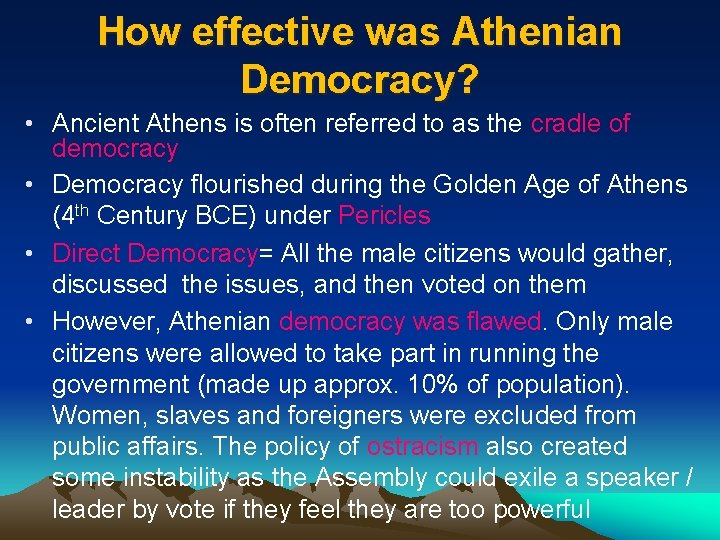 How effective was Athenian Democracy?

• Ancient Athens is often referred to as the cradle of democracy

• Democracy flourished during the Golden Age of Athens ($4^{th}$ Century BCE) under Pericles

• Direct Democracy= All the male citizens would gather, discussed the issues, and then voted on them

• However, Athenian democracy was flawed. Only male citizens were allowed to take part in running the government (made up approx. 10% of population). Women, slaves and foreigners were excluded from public affairs. The policy of ostracism also created some instability as the Assembly could exile a speaker / leader by vote if they feel they are too powerful